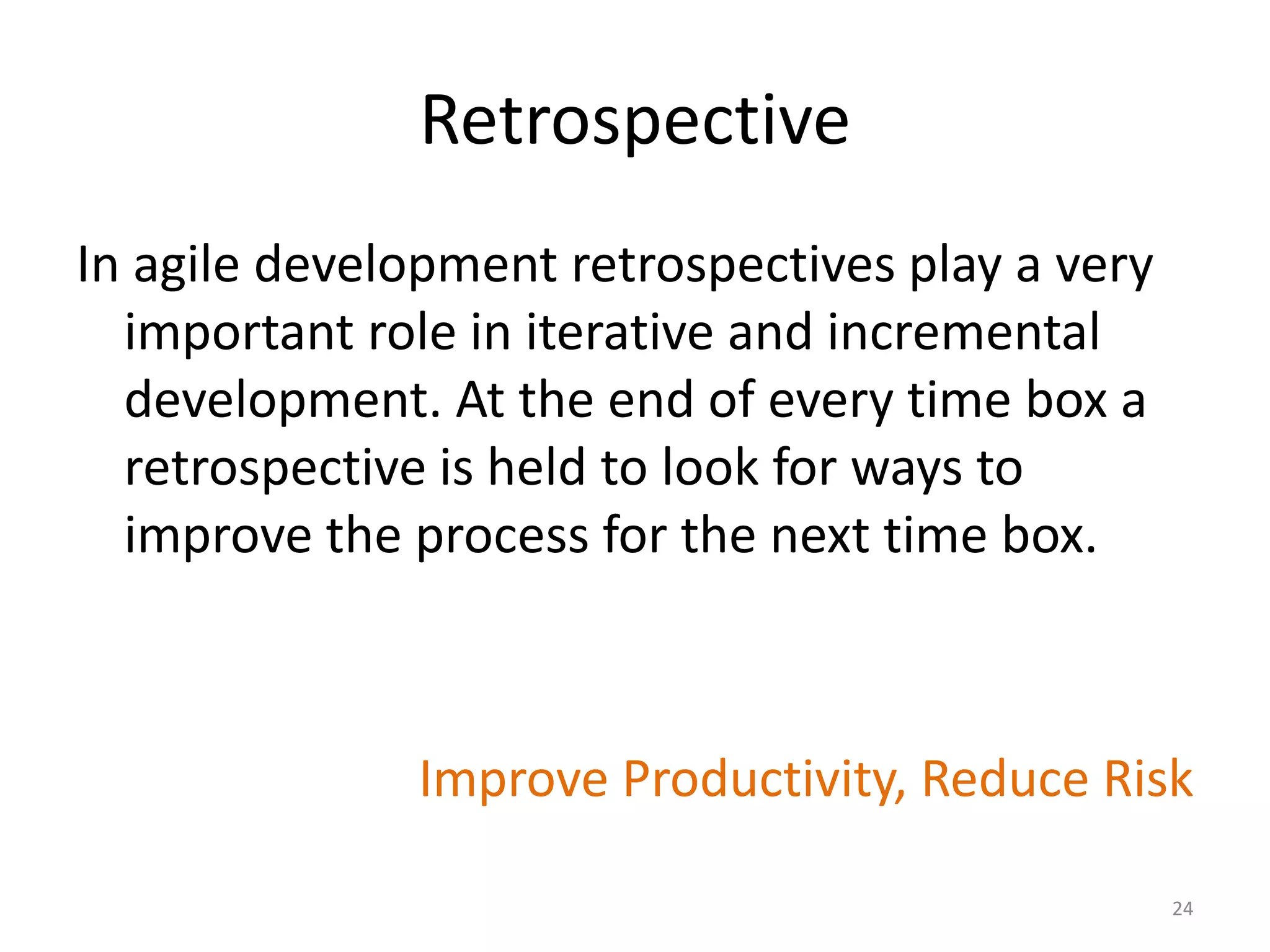 Retrospective

In agile development retrospectives play a very important role in iterative and incremental development. At the end of every time box a retrospective is held to look for ways to improve the process for the next time box.

Improve Productivity, Reduce Risk

24